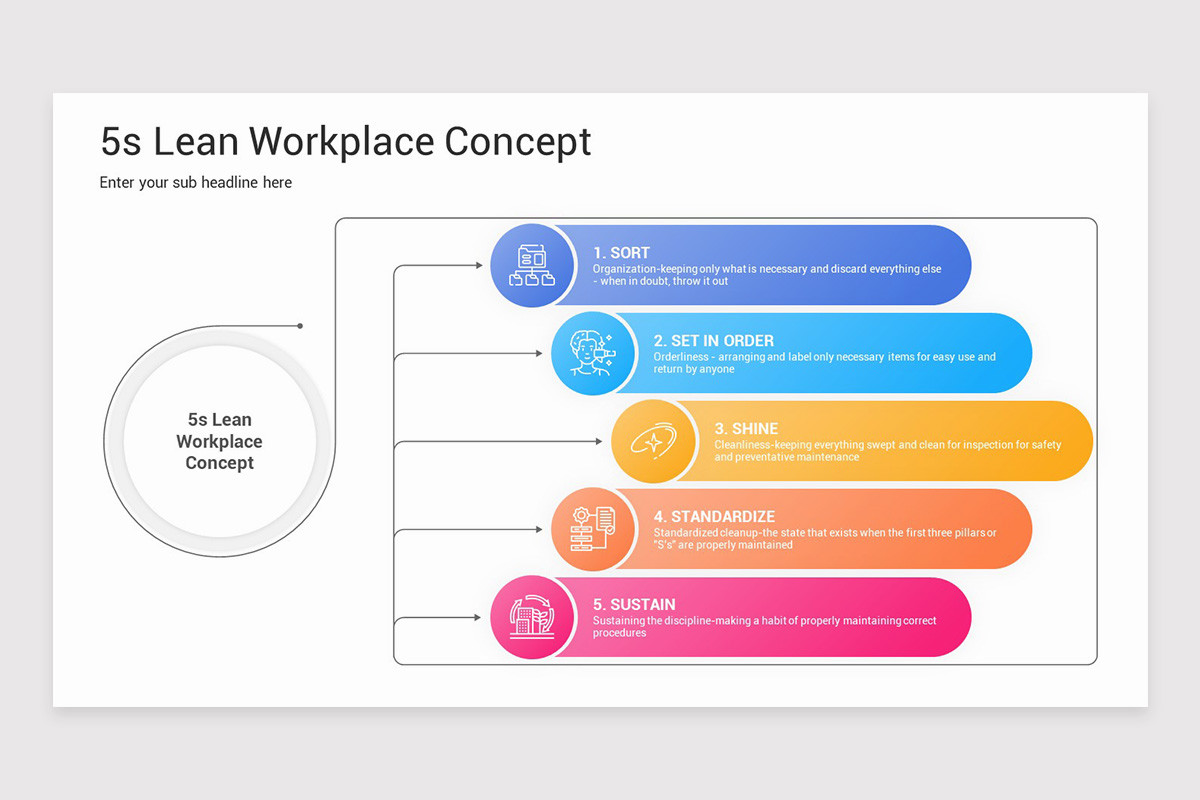 5s Lean Workplace Concept

Enter your sub headline here

5s Lean Workplace Concept

1. SORT
Organization-keeping only what is necessary and discard everything else - when in doubt, throw it out

2. SET IN ORDER
Orderliness - arranging and label only necessary items for easy use and return by anyone

3. SHINE
Cleanliness-keeping everything swept and clean for inspection for safety and preventative maintenance

4. STANDARDIZE
Standardized cleanup-the state that exists when the first three pillars or "S's" are properly maintained

5. SUSTAIN
Sustaining the discipline-making a habit of properly maintaining correct procedures